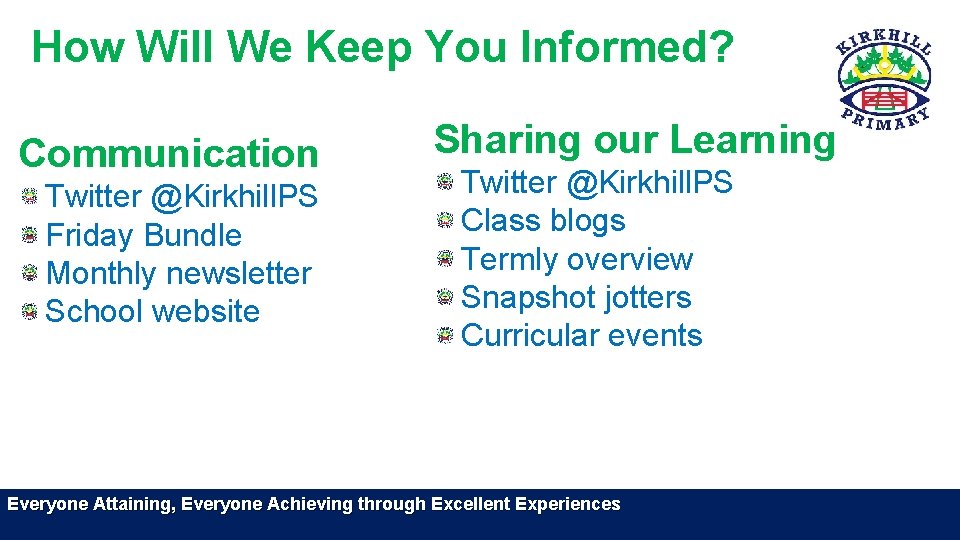 How Will We Keep You Informed?

KIRKHILL PRIMARY

Communication
Twitter @KirkhillPS
Friday Bundle
Monthly newsletter
School website

Sharing our Learning
Twitter @KirkhillPS
Class blogs
Termly overview
Snapshot jotters
Curricular events

Everyone Attaining, Everyone Achieving through Excellent Experiences